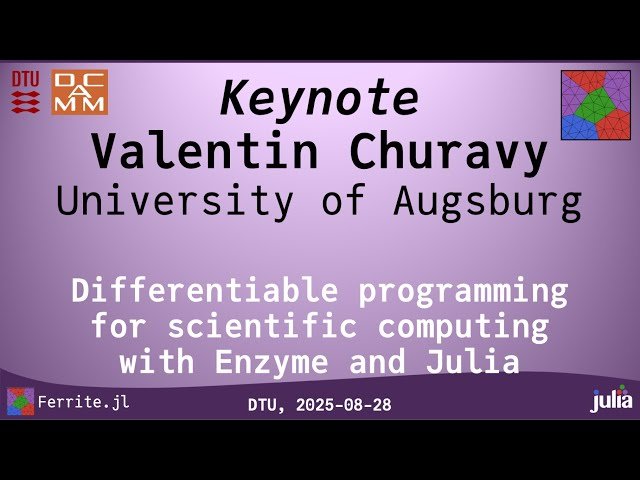 DTU

DCAMM

Keynote
Valentin Churavy
University of Augsburg

Differentiable programming for scientific computing with Enzyme and Julia

Ferrite.jl

DTU, 2025-08-28

julia